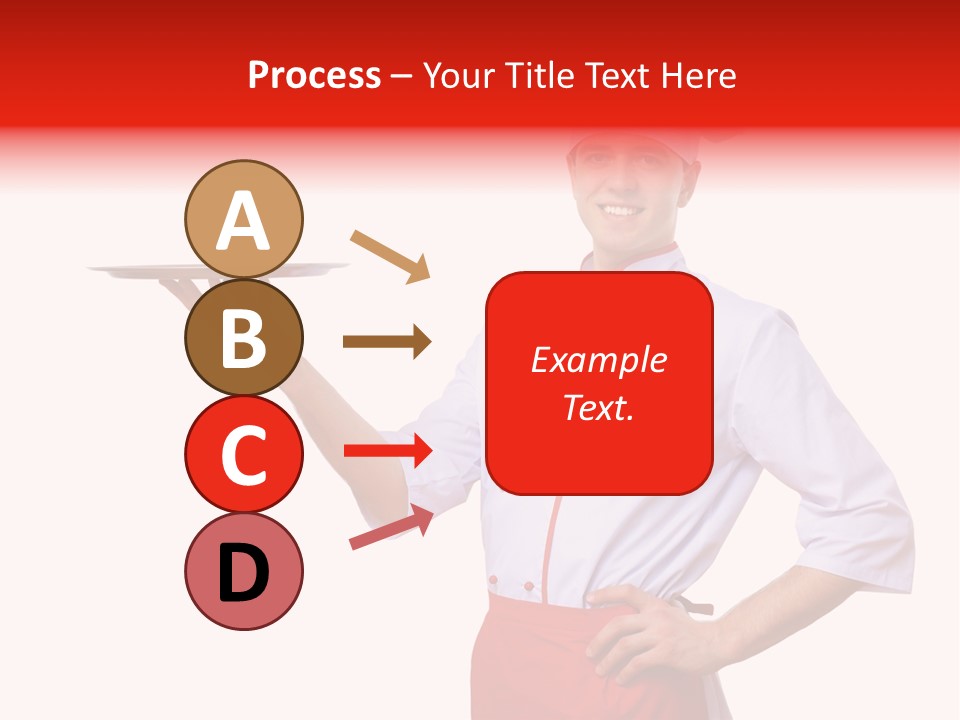 Process – Your Title Text Here

A

B

C

D

Example Text.